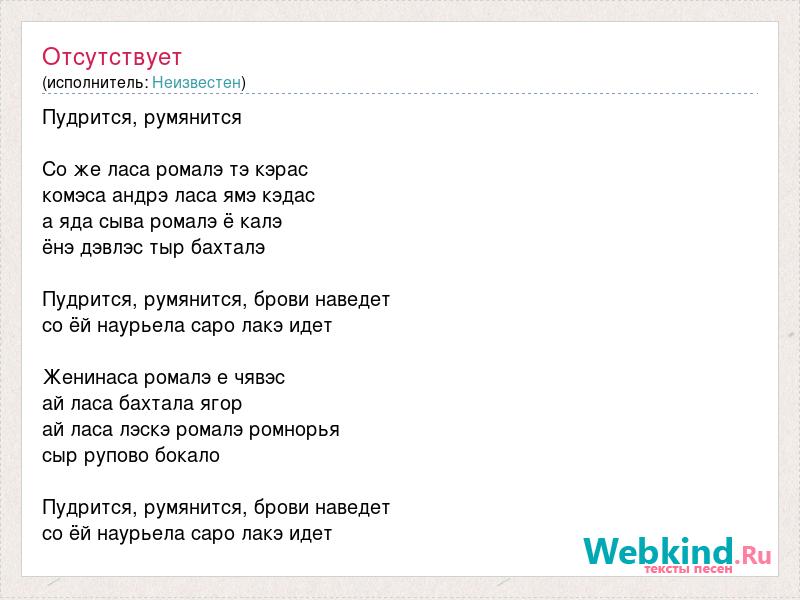 Отсутствует
(исполнитель: Неизвестен)

Пудрится, румянится

Со же ласа ромалэ тэ кэрас
комэса андрэ ласа ямэ кэдас
а яда сыва ромалэ ё калэ
ёнэ дэвлэс тыр бахталэ

Пудрится, румянится, брови наведет
со ёй наурьела саро лакэ идет

Женинаса ромалэ е чявэс
ай ласа бахтала ягор
ай ласа лэскэ ромалэ ромнорья
сыр рупово бокало

Пудрится, румянится, брови наведет
со ёй наурьела саро лакэ идет

Webkind.Ru
тексты песен